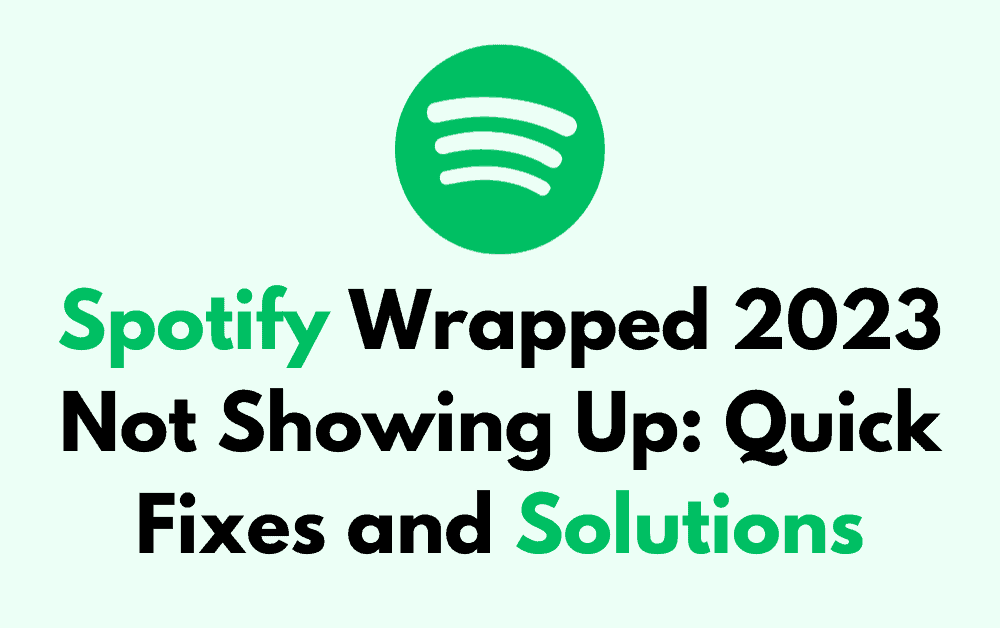 Spotify Wrapped 2023 Not Showing Up: Quick Fixes and Solutions